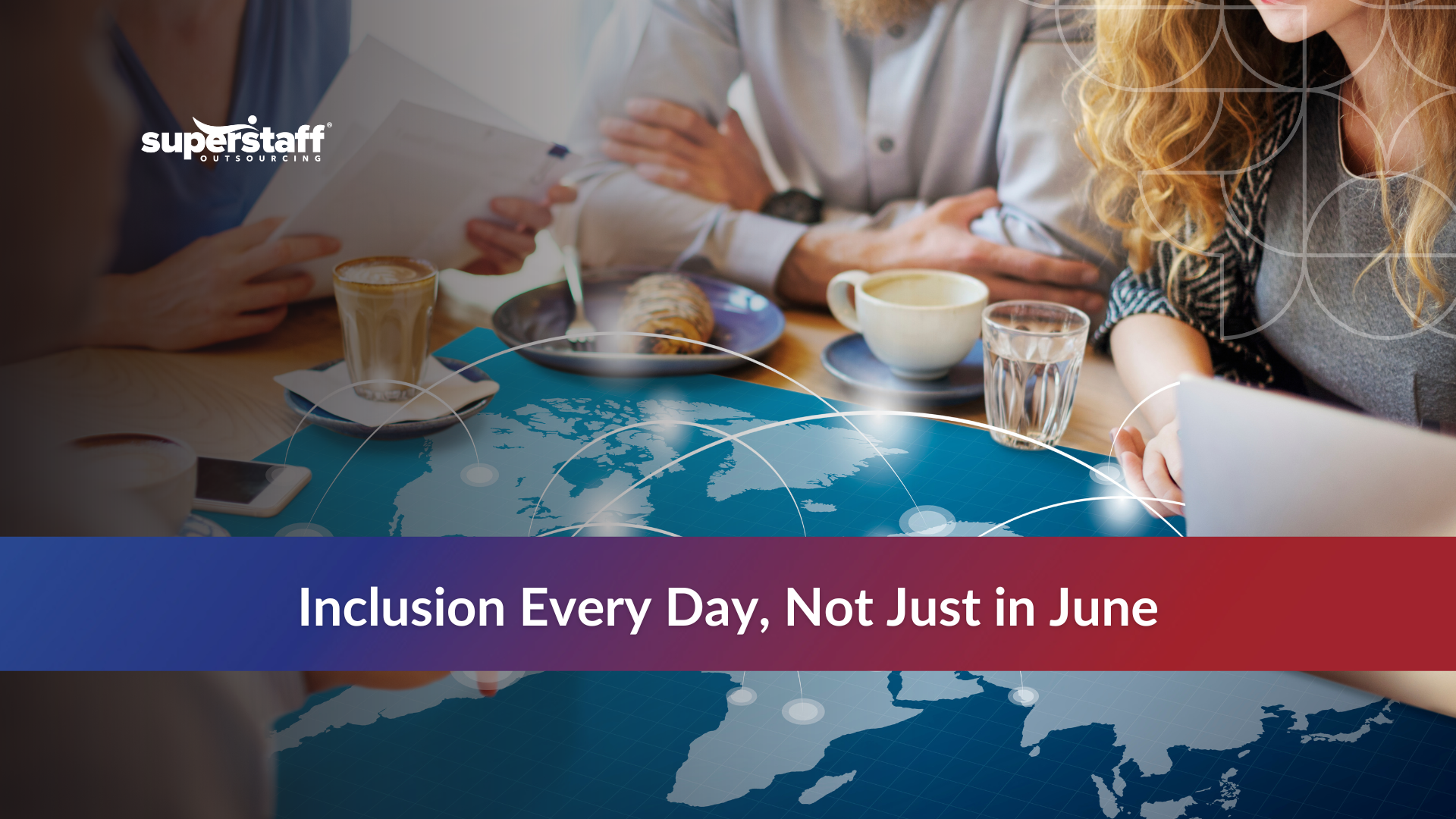 superstaff®
OUTSOURCING

Inclusion Every Day, Not Just in June